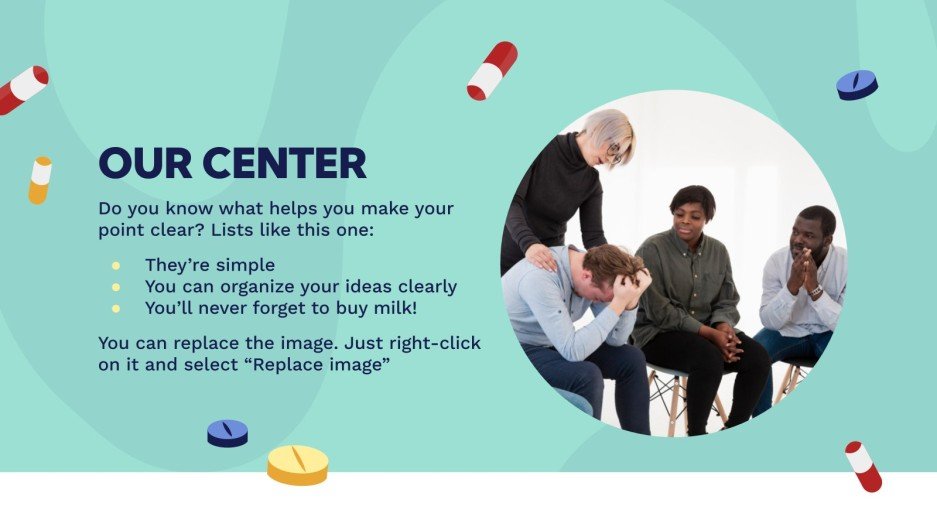 OUR CENTER

Do you know what helps you make your point clear? Lists like this one:

- They're simple
- You can organize your ideas clearly
- You'll never forget to buy milk!

You can replace the image. Just right-click on it and select "Replace image"